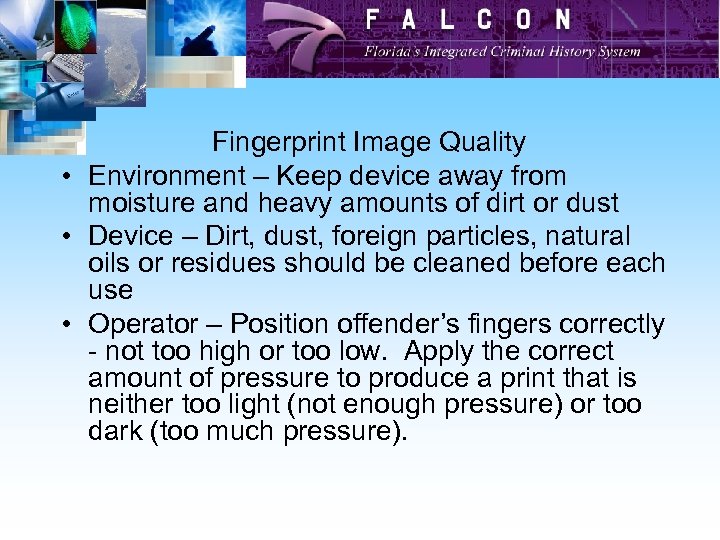 FALCON
Florida's Integrated Criminal History System

Fingerprint Image Quality

• Environment – Keep device away from moisture and heavy amounts of dirt or dust

• Device – Dirt, dust, foreign particles, natural oils or residues should be cleaned before each use

• Operator – Position offender's fingers correctly - not too high or too low. Apply the correct amount of pressure to produce a print that is neither too light (not enough pressure) or too dark (too much pressure).